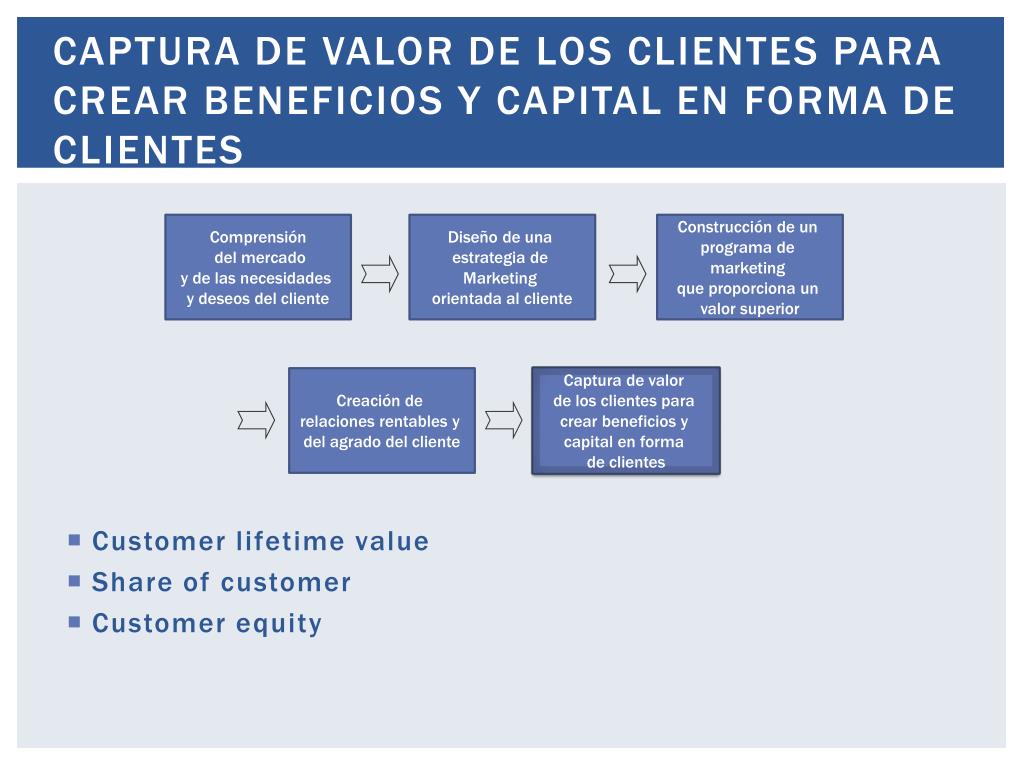 CAPTURA DE VALOR DE LOS CLIENTES PARA CREAR BENEFICIOS Y CAPITAL EN FORMA DE CLIENTES

Comprensión del mercado y de las necesidades y deseos del cliente

Diseño de una estrategia de Marketing orientada al cliente

Construcción de un programa de marketing que proporciona un valor superior

Creación de relaciones rentables y del agrado del cliente

Captura de valor de los clientes para crear beneficios y capital en forma de clientes

Customer lifetime value
Share of customer
Customer equity